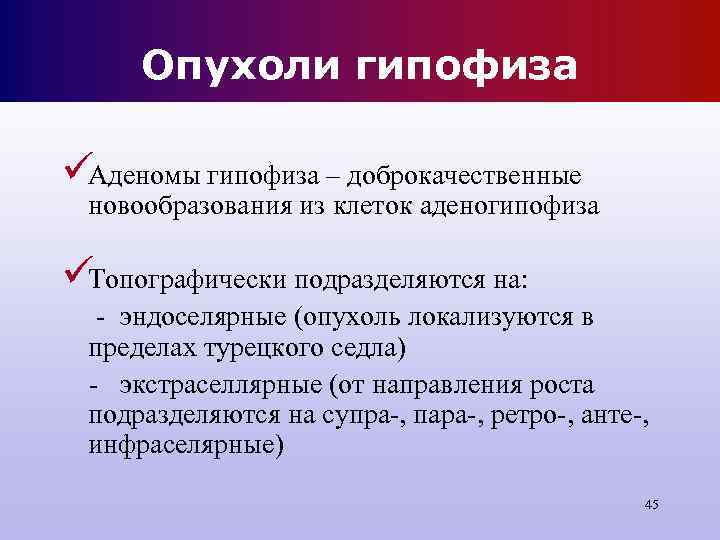 Опухоли гипофиза

✓Аденомы гипофиза – доброкачественные новообразования из клеток аденогипофиза

✓Топографически подразделяются на:

- эндоселярные (опухоль локализуются в пределах турецкого седла)

- экстраселлярные (от направления роста подразделяются на супра-, пара-, ретро-, анте-, инфраселярные)

45